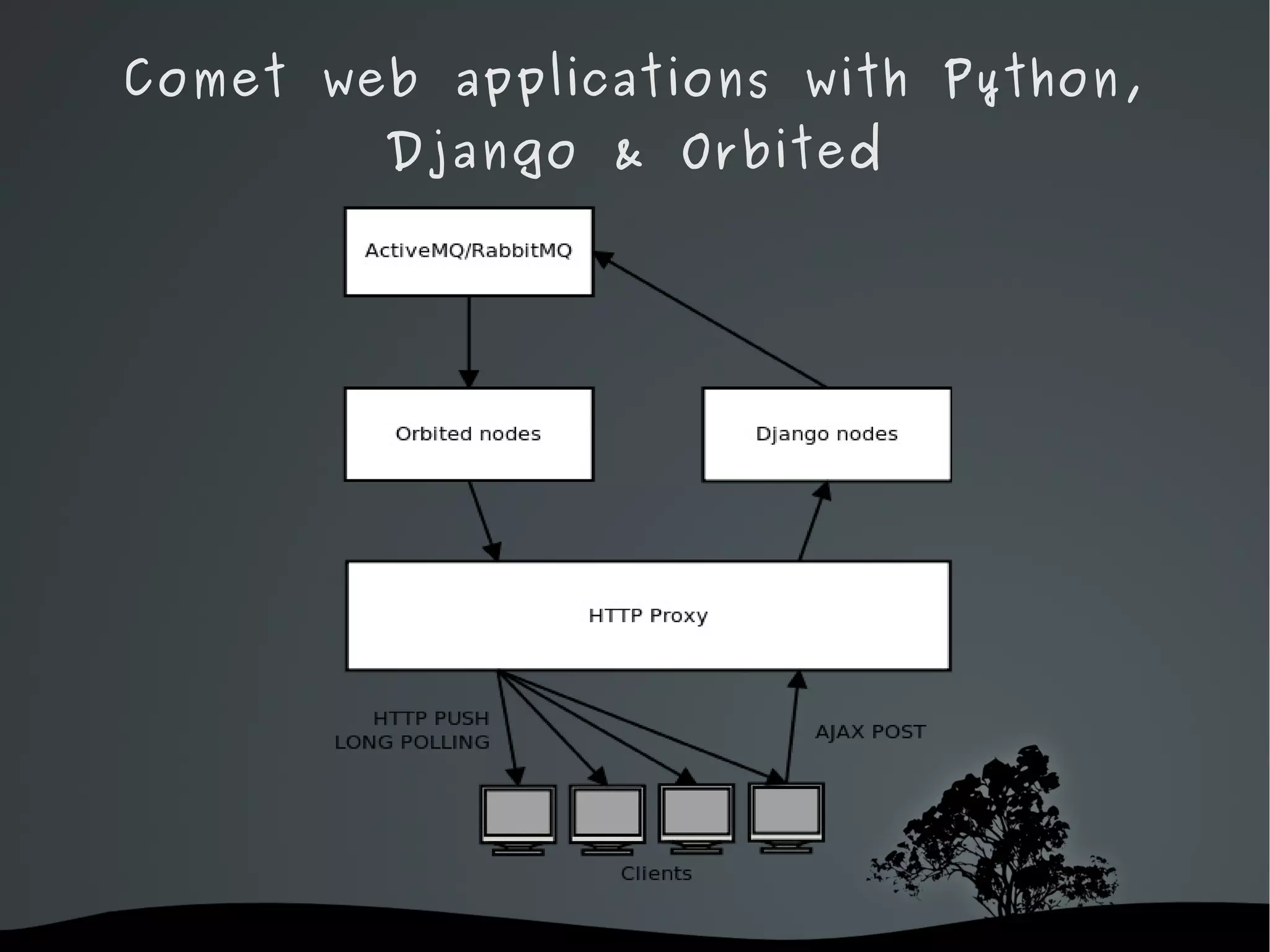 Comet web applications with Python, Django & Orbited

ActiveMQ/RabbitMQ

Orbited nodes

Django nodes

HTTP Proxy

HTTP PUSH
LONG POLLING

AJAX POST

Clients